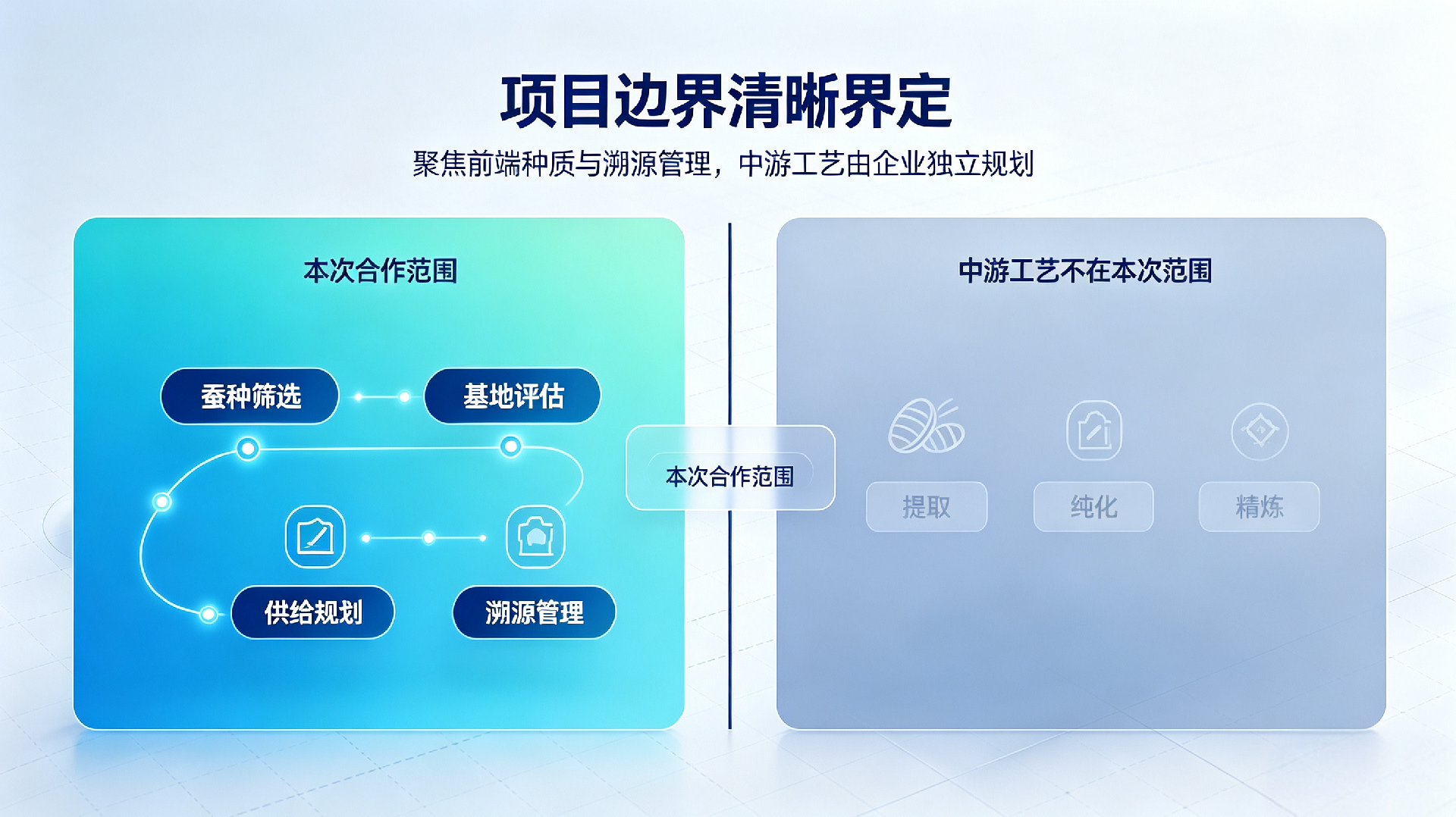 项目边界清晰界定

聚焦前端种质与溯源管理，中游工艺由企业独立规划

本次合作范围

蚕种筛选

基地评估

供给规划

溯源管理

本次合作范围

中游工艺不在本次范围

提取

纯化

精炼